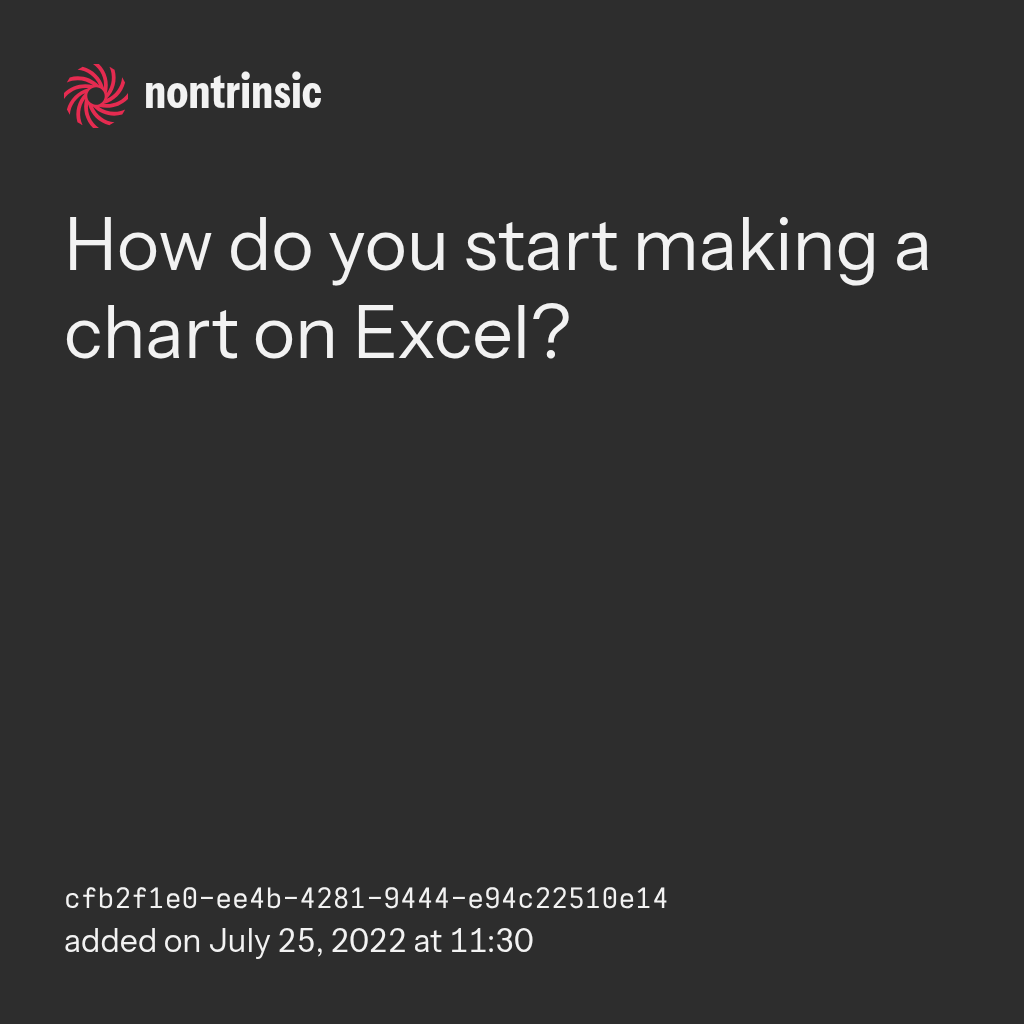 nontrinsic

How do you start making a chart on Excel?

cfb2f1e0-ee4b-4281-9444-e94c22510e14
added on July 25, 2022 at 11:30